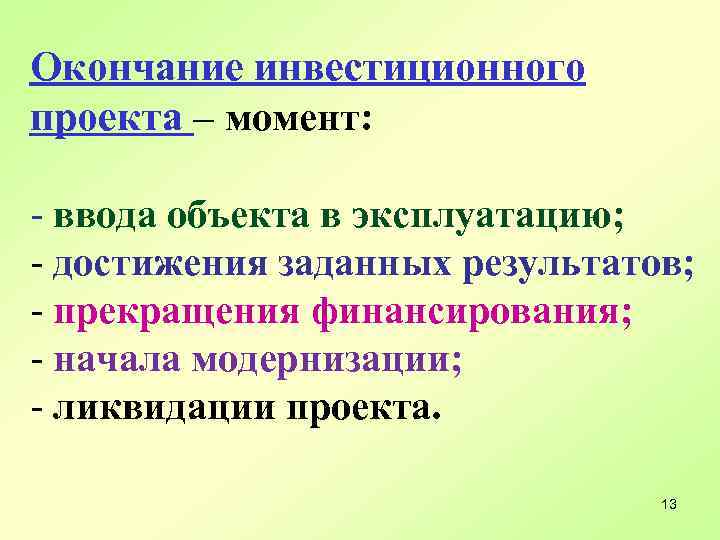 Окончание инвестиционного проекта – момент:

- ввода объекта в эксплуатацию;
- достижения заданных результатов;
- прекращения финансирования;
- начала модернизации;
- ликвидации проекта.

13